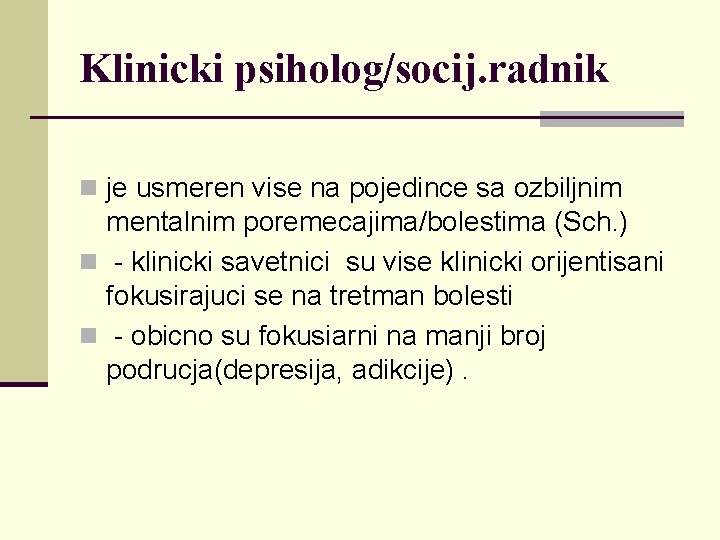 Klinicki psiholog/socij.radnik

je usmeren vise na pojedince sa ozbiljnim mentalnim poremecajima/bolestima (Sch.)

- klinicki savetnici su vise klinicki orijentisani fokusirajuci se na tretman bolesti

- obicno su fokusiarni na manji broj podrucja(depresija, adikcije) .